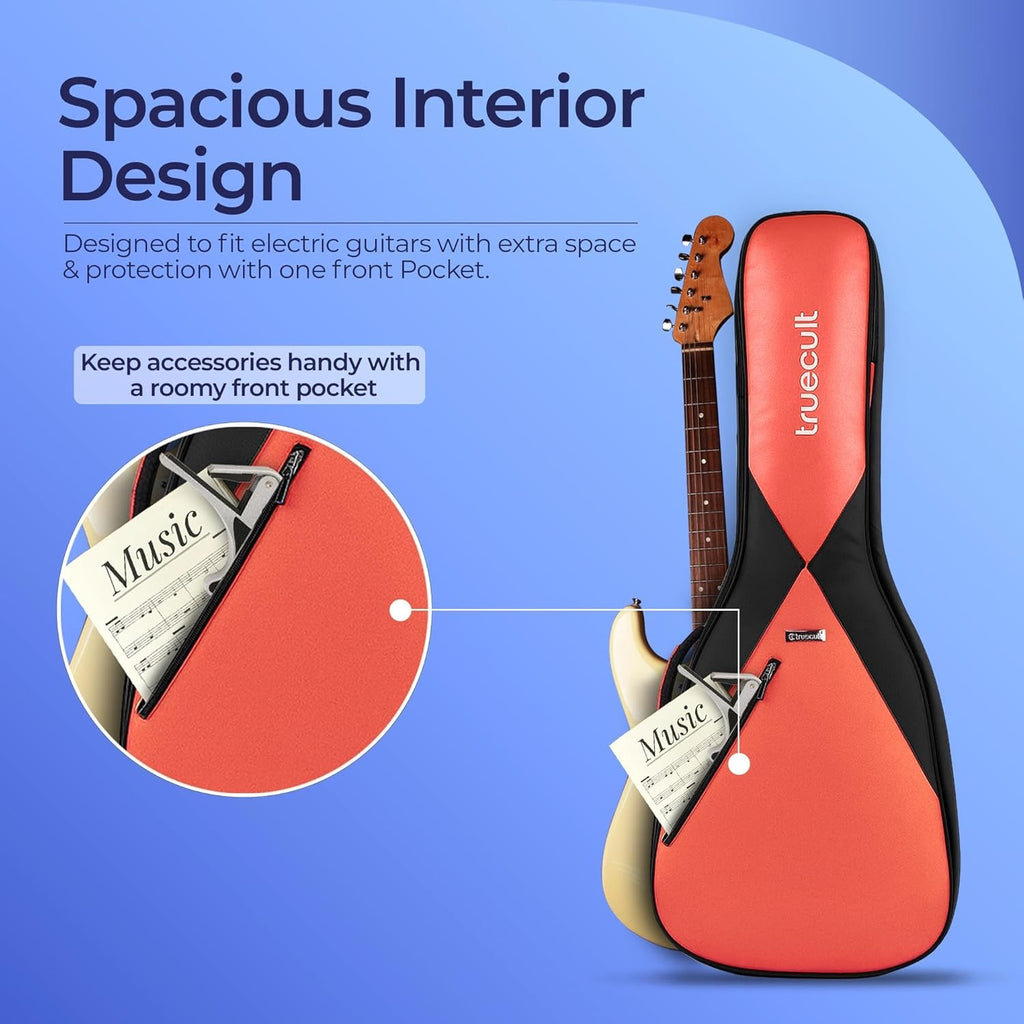 Spacious Interior Design

Designed to fit electric guitars with extra space & protection with one front Pocket.

Keep accessories handy with a roomy front pocket

Music

truecult

truecult

Music